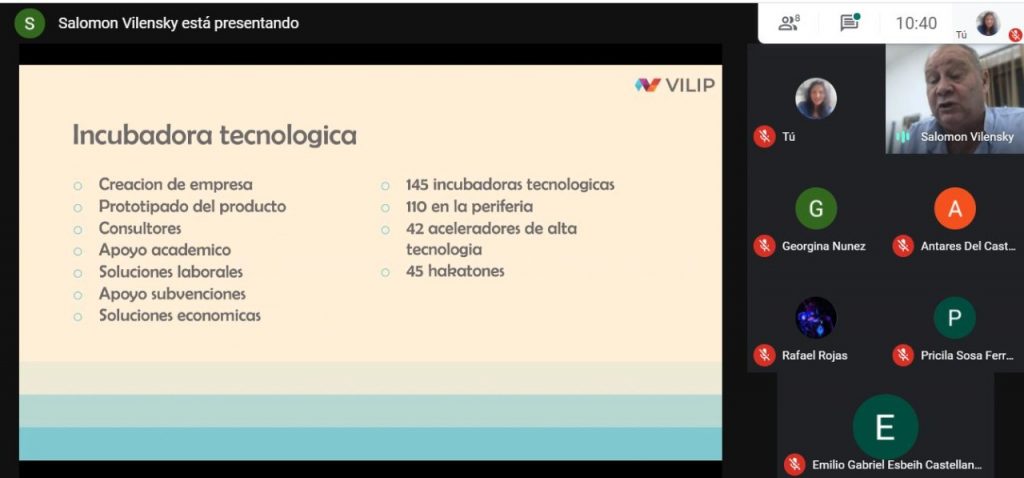 S Salomon Vilensky está presentando

8 10:40 Tú

VILIP

Incubadora tecnologica

- Creacion de empresa
- Prototipado del producto
- Consultores
- Apoyo academico
- Soluciones laborales
- Apoyo subvenciones
- Soluciones economicas

- 145 incubadoras tecnologicas
- 110 en la periferia
- 42 aceleradores de alta tecnologia
- 45 hakatones

Tú

Salomon Vilensky

G Georgina Nunez

A Antares Del Cast...

Rafael Rojas

P Pricila Sosa Ferr...

E Emilio Gabriel Esbeih Castellan...